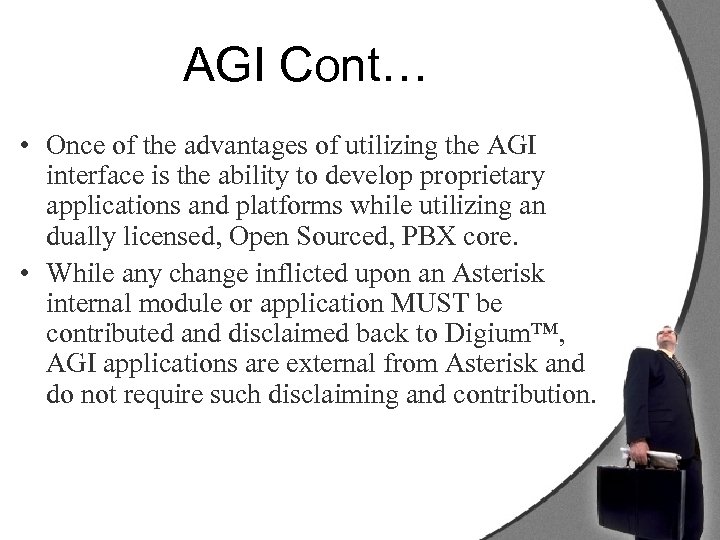 AGI Cont…

• Once of the advantages of utilizing the AGI interface is the ability to develop proprietary applications and platforms while utilizing an dually licensed, Open Sourced, PBX core.

• While any change inflicted upon an Asterisk internal module or application MUST be contributed and disclaimed back to Digium™, AGI applications are external from Asterisk and do not require such disclaiming and contribution.